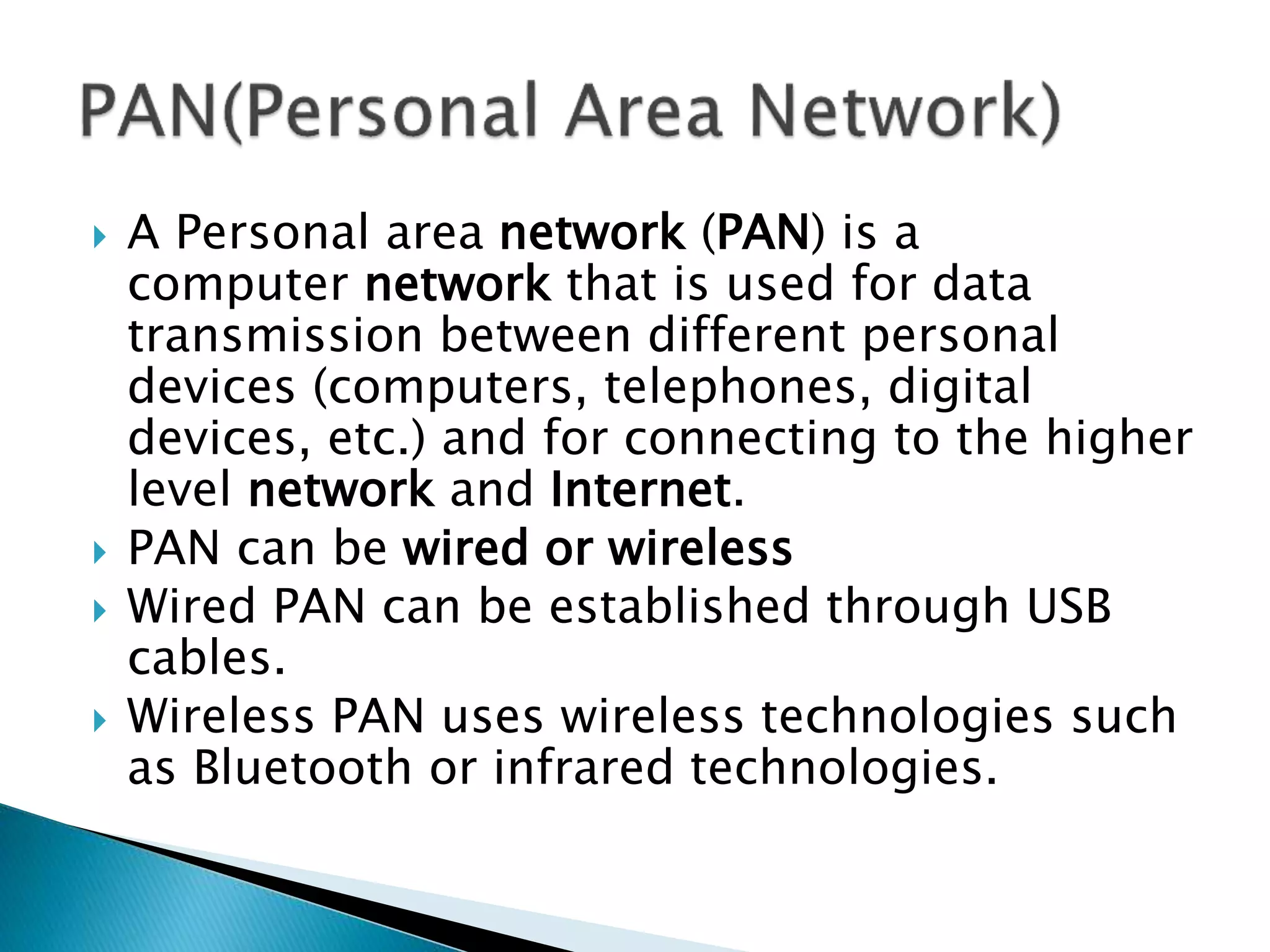 PAN(Personal Area Network)

A Personal area network (PAN) is a computer network that is used for data transmission between different personal devices (computers, telephones, digital devices, etc.) and for connecting to the higher level network and Internet.

PAN can be wired or wireless

Wired PAN can be established through USB cables.

Wireless PAN uses wireless technologies such as Bluetooth or infrared technologies.